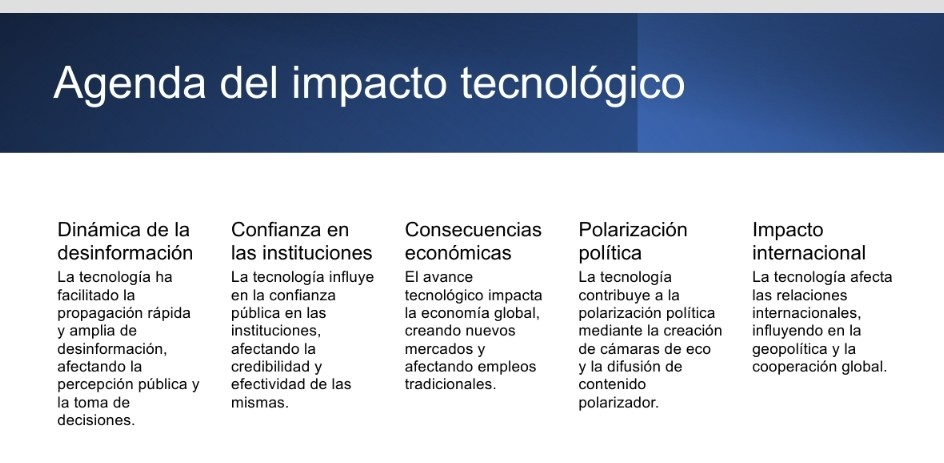 Agenda del impacto tecnológico

Dinámica de la desinformación
La tecnología ha facilitado la propagación rápida y amplia de desinformación, afectando la percepción pública y la toma de decisiones.

Confianza en las instituciones
La tecnología influye en la confianza pública en las instituciones, afectando la credibilidad y efectividad de las mismas.

Consecuencias económicas
El avance tecnológico impacta la economía global, creando nuevos mercados y afectando empleos tradicionales.

Polarización política
La tecnología contribuye a la polarización política mediante la creación de cámaras de eco y la difusión de contenido polarizador.

Impacto internacional
La tecnología afecta las relaciones internacionales, influyendo en la geopolítica y la cooperación global.